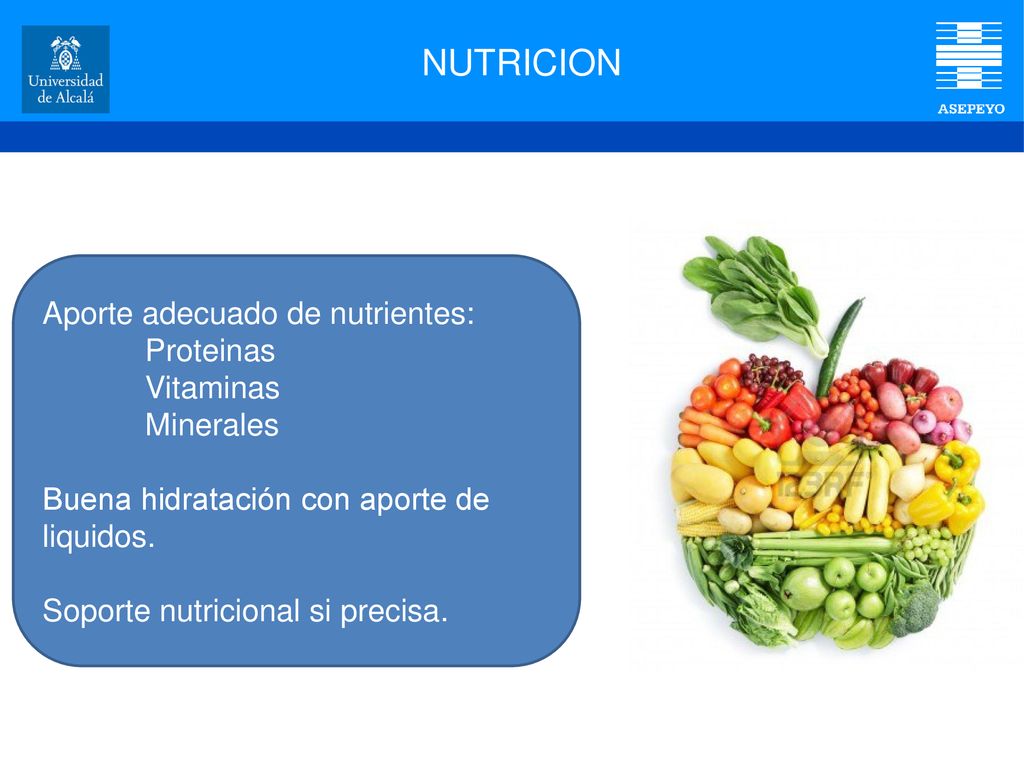 Universidad de Alcalá

NUTRICION

ASEPEYO

Aporte adecuado de nutrientes:
Proteinas
Vitaminas
Minerales

Buena hidratación con aporte de liquidos.

Soporte nutricional si precisa.